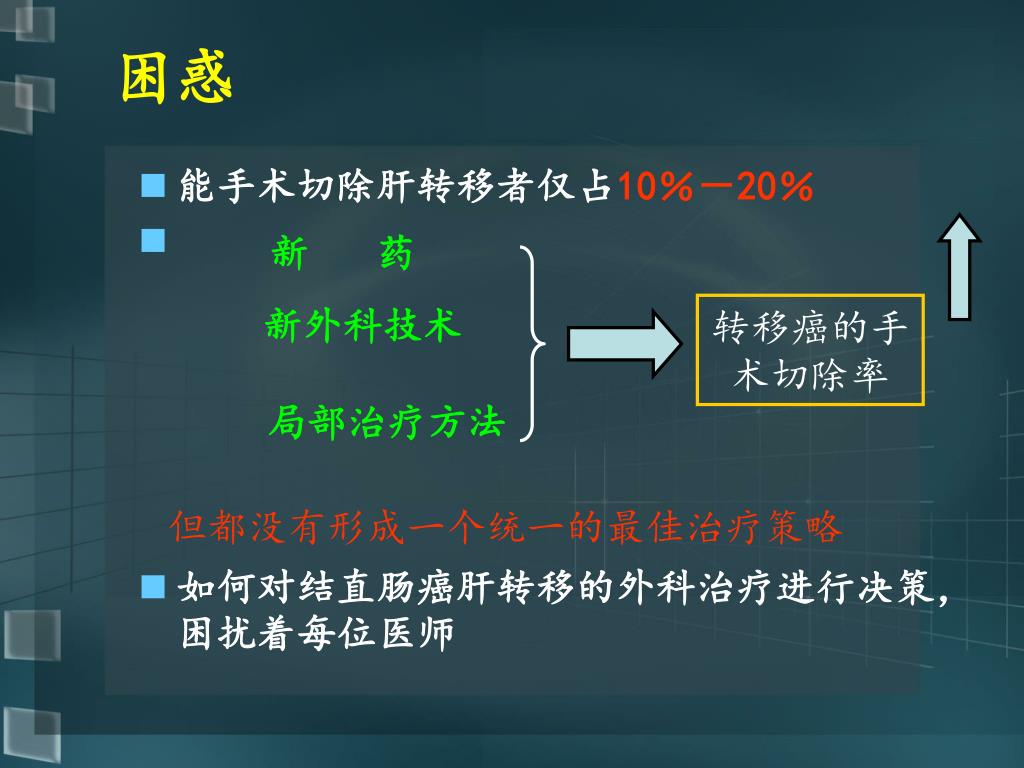 困惑

■ 能手术切除肝转移者仅占10%－20%

■ 新　　药

新外科技术

局部治疗方法

转移癌的手术切除率

但都没有形成一个统一的最佳治疗策略

■ 如何对结直肠癌肝转移的外科治疗进行决策，困扰着每位医师